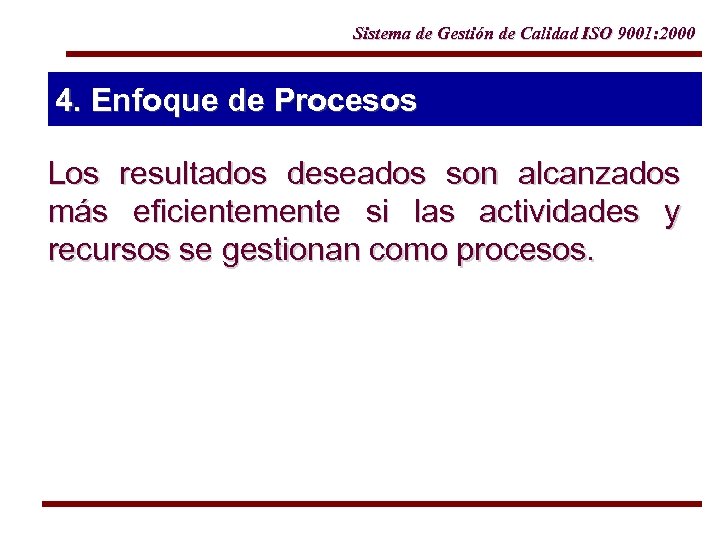 Sistema de Gestión de Calidad ISO 9001:2000

4. Enfoque de Procesos

Los resultados deseados son alcanzados más eficientemente si las actividades y recursos se gestionan como procesos.